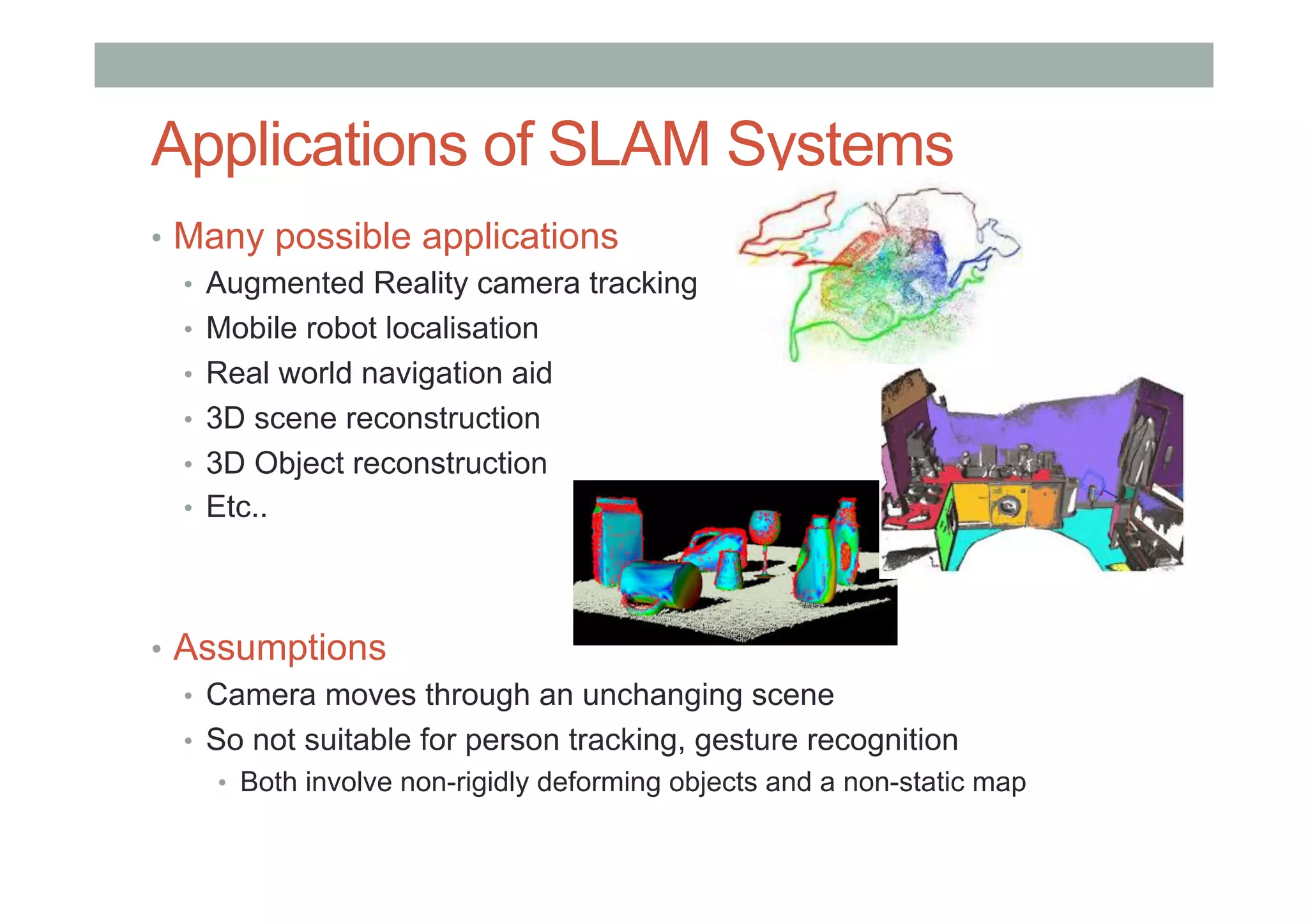 Applications of SLAM Systems

• Many possible applications
• Augmented Reality camera tracking
• Mobile robot localisation
• Real world navigation aid
• 3D scene reconstruction
• 3D Object reconstruction
• Etc..

• Assumptions
• Camera moves through an unchanging scene
• So not suitable for person tracking, gesture recognition
• Both involve non-rigidly deforming objects and a non-static map